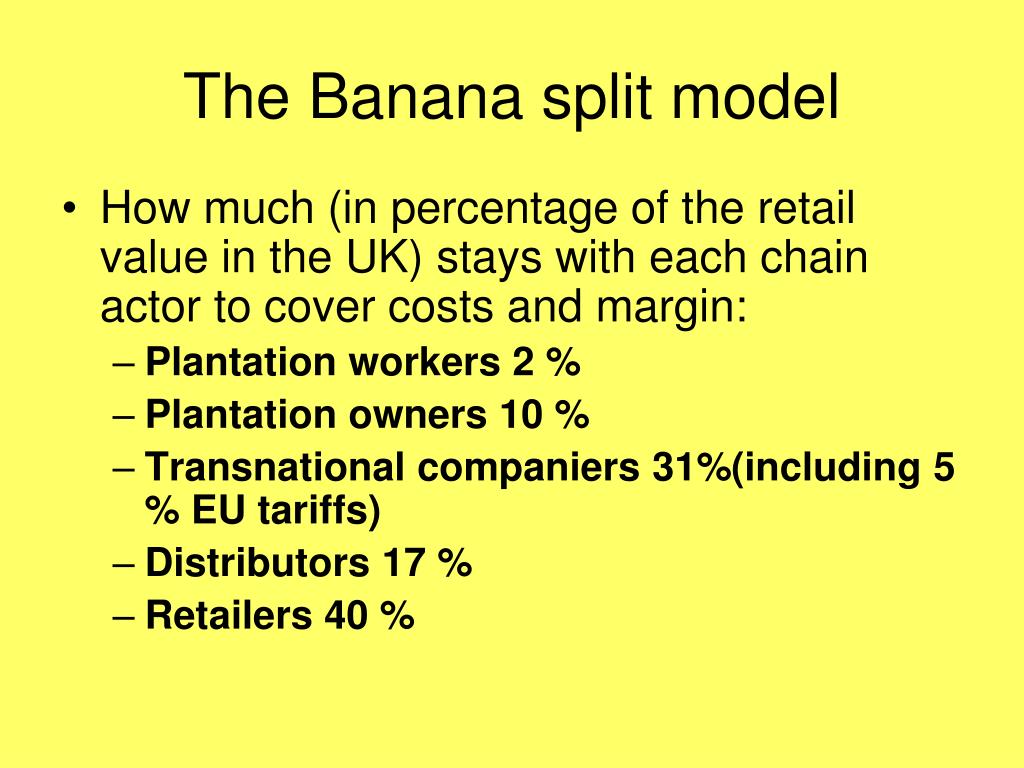 The Banana split model

• How much (in percentage of the retail value in the UK) stays with each chain actor to cover costs and margin:
– Plantation workers 2 %
– Plantation owners 10 %
– Transnational companiers 31%(including 5 % EU tariffs)
– Distributors 17 %
– Retailers 40 %